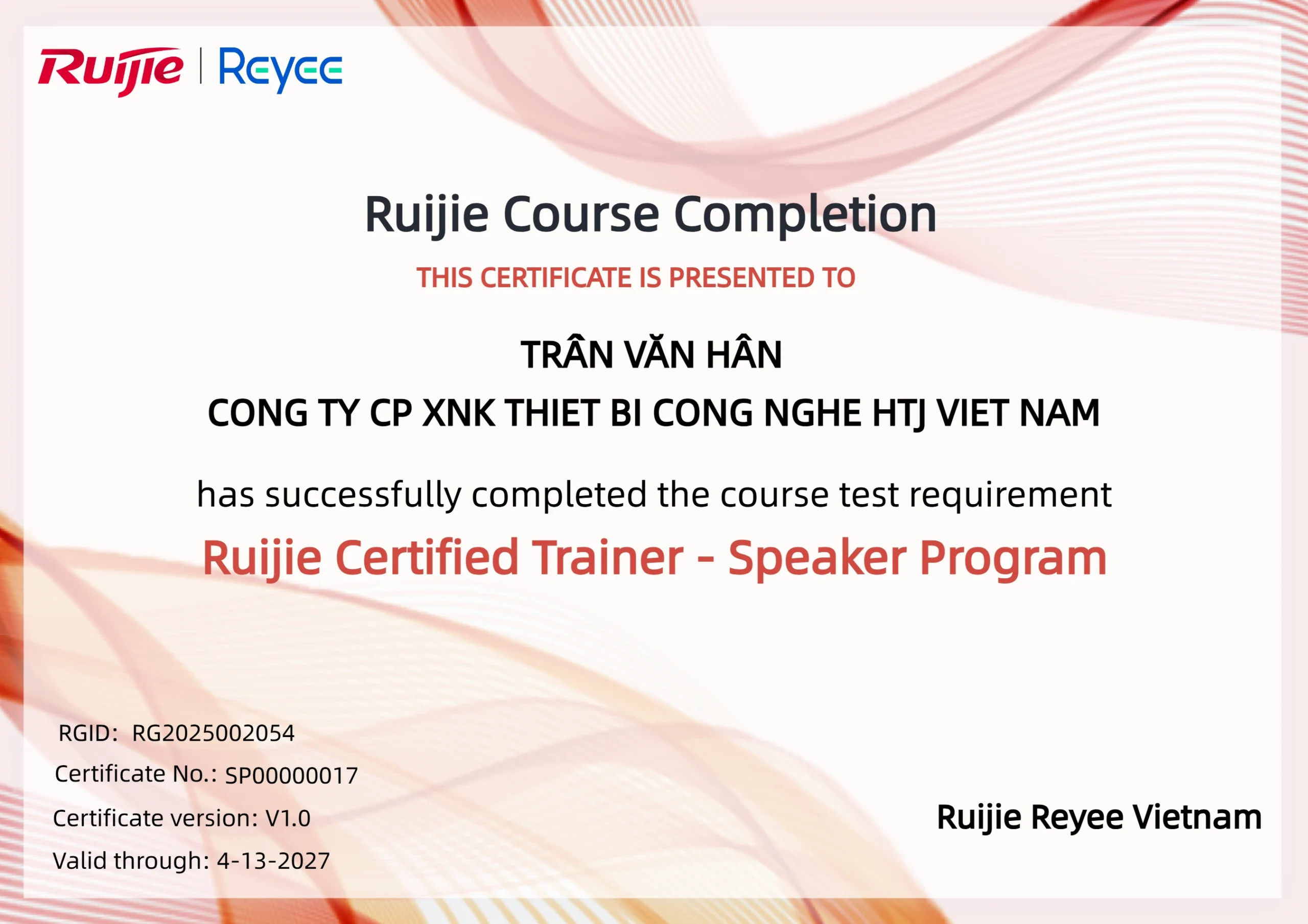 Ruijie | Reyee

Ruijie Course Completion

THIS CERTIFICATE IS PRESENTED TO

TRÂN VĂN HÂN

CONG TY CP XNK THIET BI CONG NGHE HTJ VIET NAM

has successfully completed the course test requirement

Ruijie Certified Trainer - Speaker Program

RGID: RG2025002054

Certificate No.: SP00000017

Certificate version: V1.0

Valid through: 4-13-2027

Ruijie Reyee Vietnam